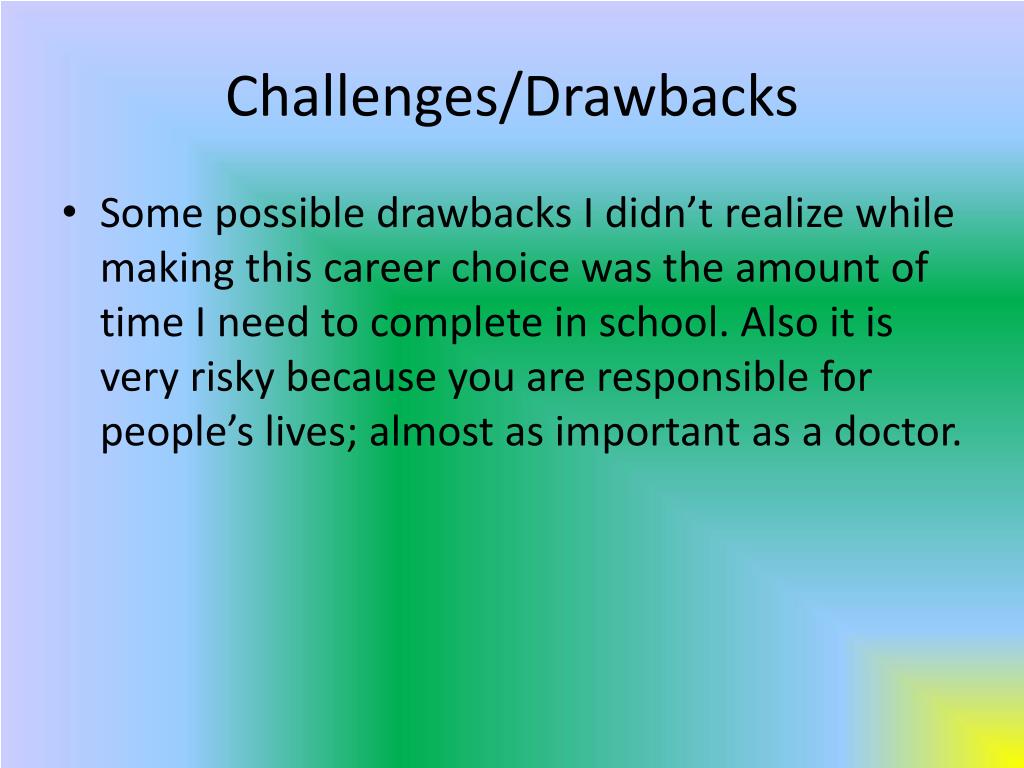 Challenges/Drawbacks

• Some possible drawbacks I didn’t realize while making this career choice was the amount of time I need to complete in school. Also it is very risky because you are responsible for people’s lives; almost as important as a doctor.